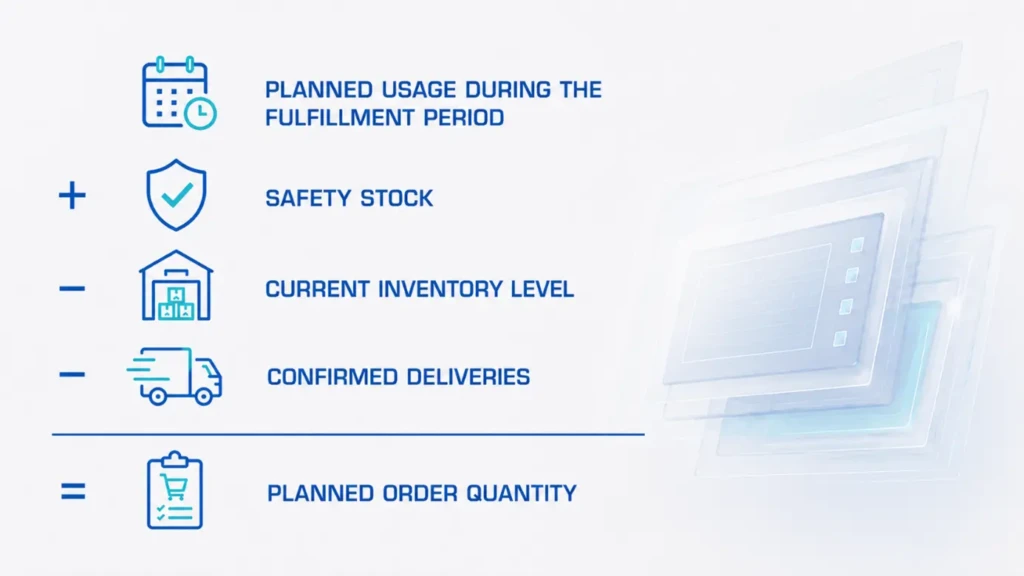 PLANNED USAGE DURING THE FULFILLMENT PERIOD

+ SAFETY STOCK

− CURRENT INVENTORY LEVEL

− CONFIRMED DELIVERIES

= PLANNED ORDER QUANTITY